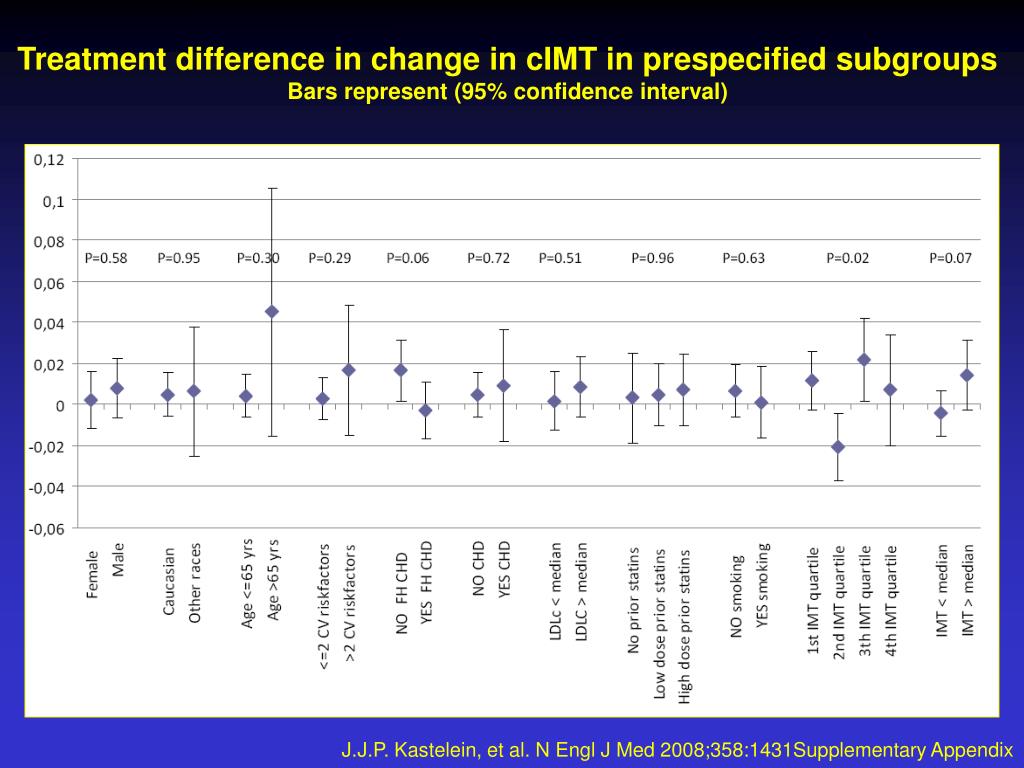 Treatment difference in change in cIMT in prespecified subgroups
Bars represent (95% confidence interval)

0,12
0,1
0,08
0,06
0,04
0,02
0
-0,02
-0,04
-0,06

P=0.58 P=0.95 P=0.30 P=0.29 P=0.06 P=0.72 P=0.51 P=0.96 P=0.63 P=0.02 P=0.07

Female
Male
Caucasian
Other races
Age <=65 yrs
Age >65 yrs
<=2 CV riskfactors
>2 CV riskfactors
NO FH CHD
YES FH CHD
NO CHD
YES CHD
LDLc < median
LDLC > median
No prior statins
Low dose prior statins
High dose prior statins
NO smoking
YES smoking
1st IMT quartile
2nd IMT quartile
3th IMT quartile
4th IMT quartile
IMT < median
IMT > median

J.J.P. Kastelein, et al. N Engl J Med 2008;358:1431Supplementary Appendix